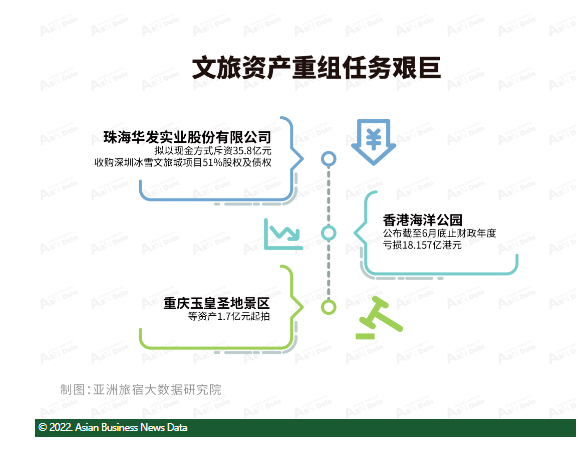 文旅资产重组任务艰巨

珠海华发实业股份有限公司
拟以现金方式斥资35.8亿元
收购深圳冰雪文旅城项目51%股权及债权

¥

香港海洋公园
公布截至6月底止财政年度
亏损18.157亿港元

重庆玉皇圣地景区
等资产1.7亿元起拍

制图：亚洲旅宿大数据研究院

© 2022. Asian Business News Data